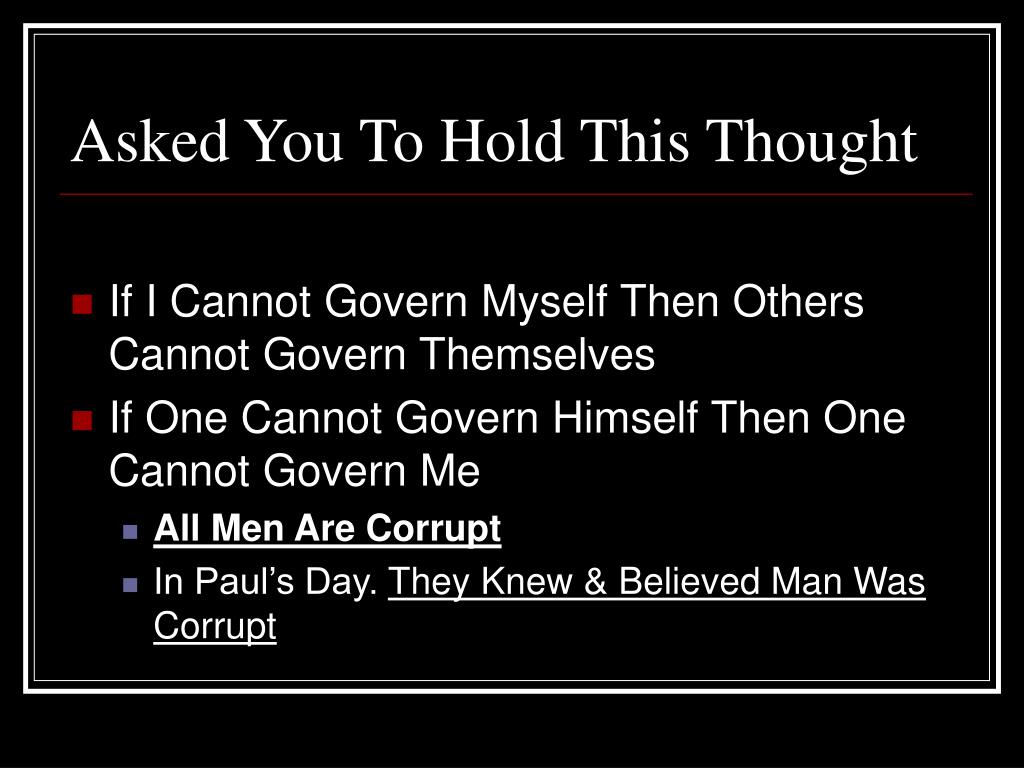 Asked You To Hold This Thought

- If I Cannot Govern Myself Then Others Cannot Govern Themselves
- If One Cannot Govern Himself Then One Cannot Govern Me
  - All Men Are Corrupt
  - In Paul’s Day. They Knew & Believed Man Was Corrupt